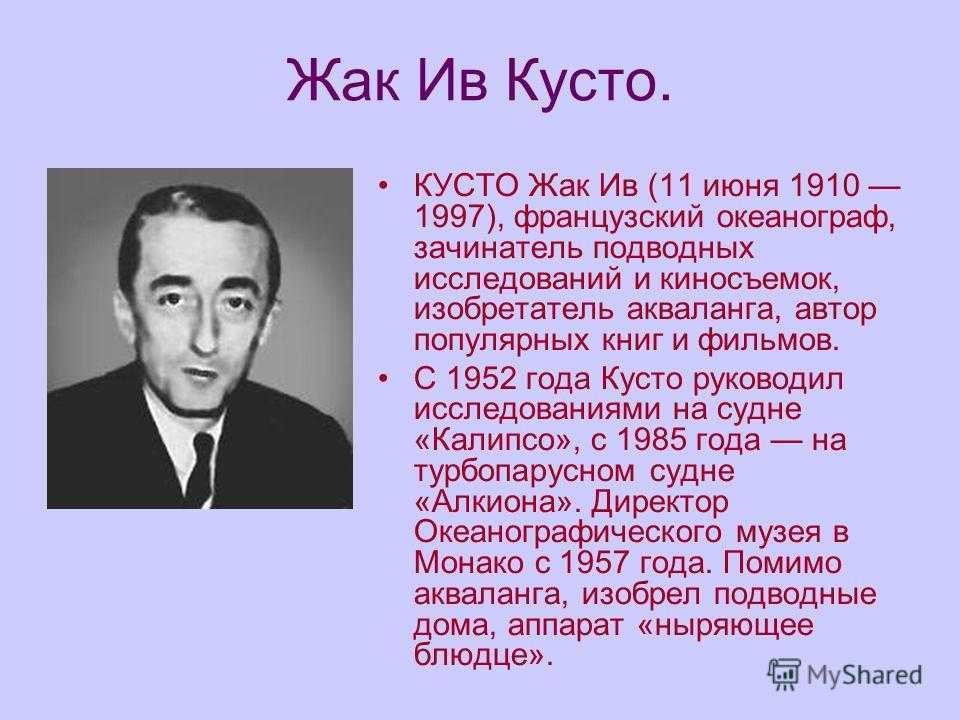 Жак Ив Кусто.

• КУСТО Жак Ив (11 июня 1910 — 1997), французский океанограф, зачинатель подводных исследований и киносъемок, изобретатель акваланга, автор популярных книг и фильмов.

• С 1952 года Кусто руководил исследованиями на судне «Калипсо», с 1985 года — на турбопарусном судне «Алкиона». Директор Океанографического музея в Монако с 1957 года. Помимо акваланга, изобрел подводные дома, аппарат «ныряющее блюдце».

MyShared